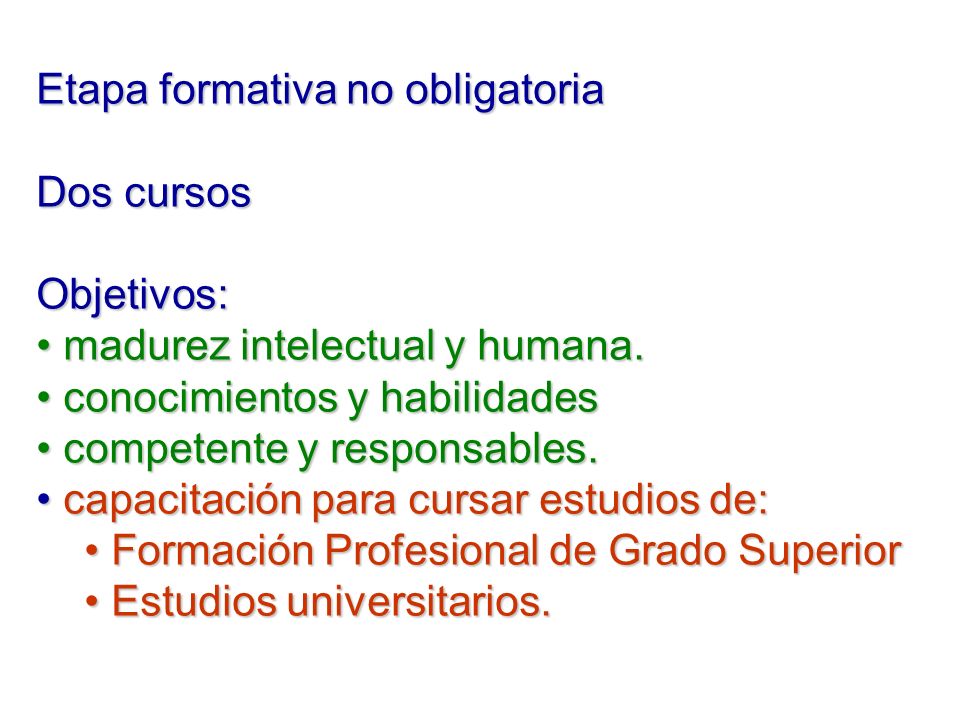 Etapa formativa no obligatoria

Dos cursos

Objetivos:
• madurez intelectual y humana.
• conocimientos y habilidades
• competente y responsables.
• capacitación para cursar estudios de:
  • Formación Profesional de Grado Superior
  • Estudios universitarios.